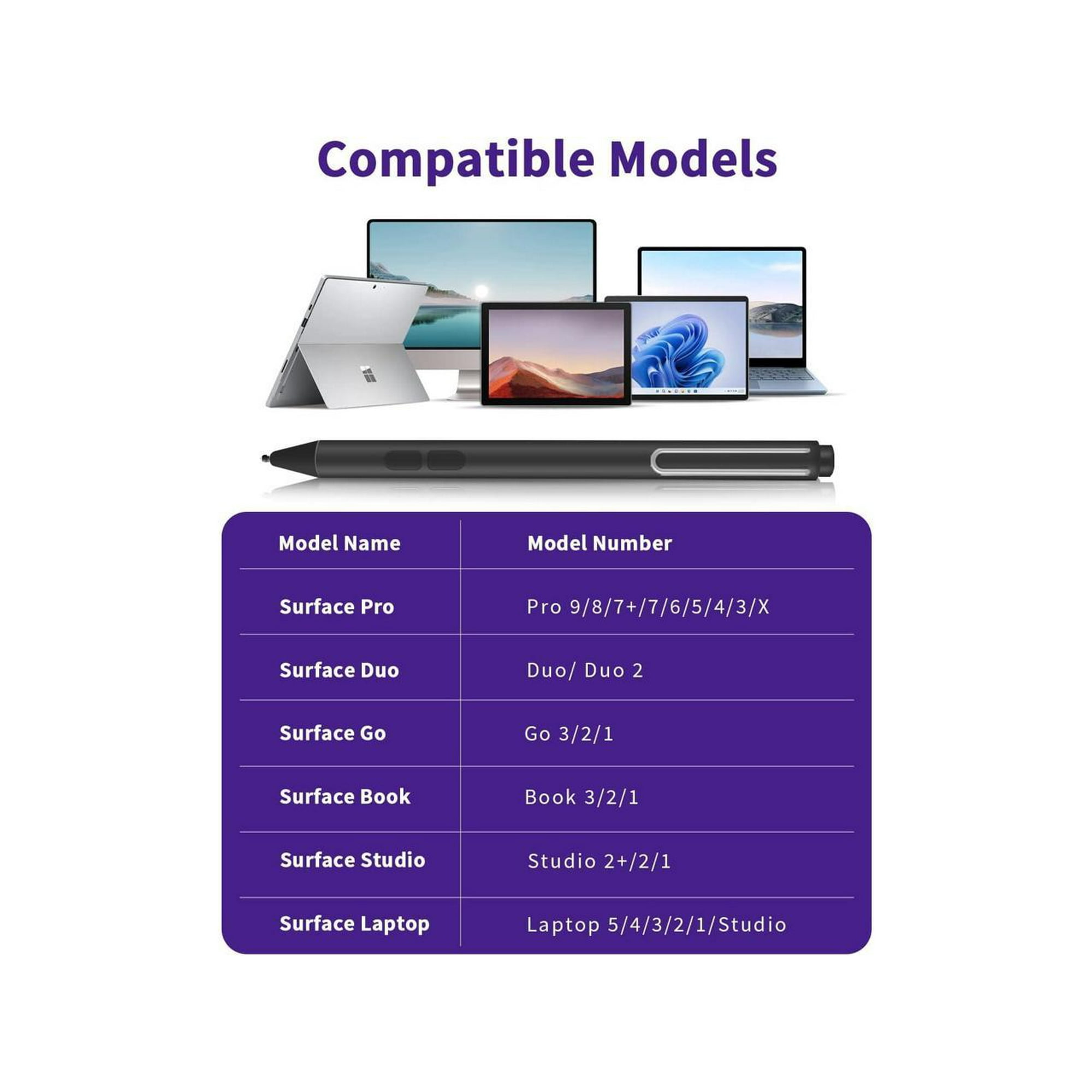 Compatible Models

| Model Name | Model Number |
|---|---|
| Surface Pro | Pro 9/8/7+/7/6/5/4/3/X |
| Surface Duo | Duo/ Duo 2 |
| Surface Go | Go 3/2/1 |
| Surface Book | Book 3/2/1 |
| Surface Studio | Studio 2+/2/1 |
| Surface Laptop | Laptop 5/4/3/2/1/Studio |